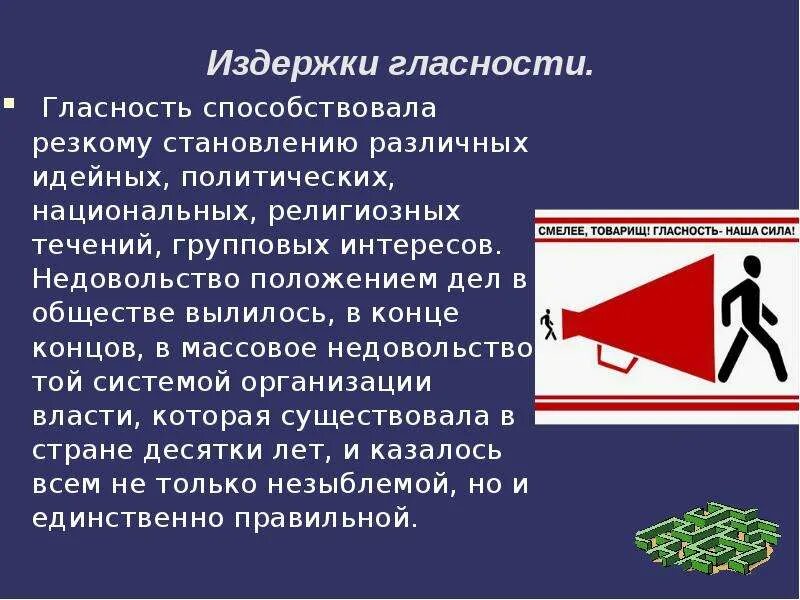 Издержки гласности.

Гласность способствовала резкому становлению различных идейных, политических, национальных, религиозных течений, групповых интересов. Недовольство положением дел в обществе вылилось, в конце концов, в массовое недовольство той системой организации власти, которая существовала в стране десятки лет, и казалось всем не только незыблемой, но и единственно правильной.

СМЕЛЕЕ, ТОВАРИЩ! ГЛАСНОСТЬ- НАША СИЛА!